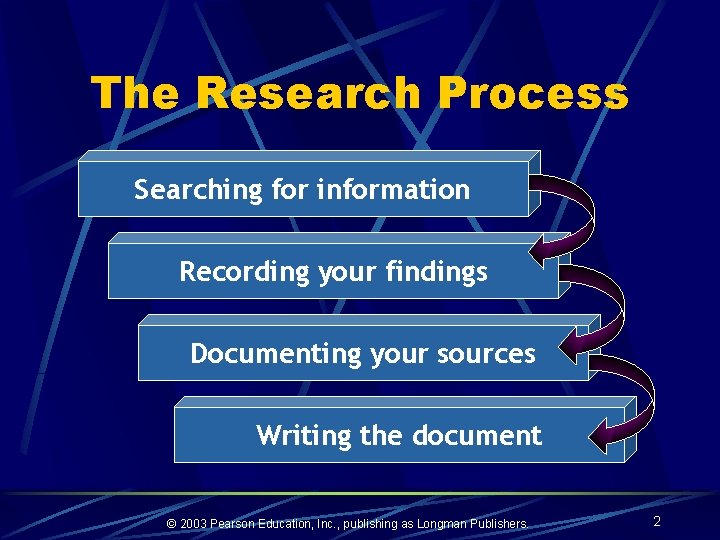 The Research Process

Searching for information

Recording your findings

Documenting your sources

Writing the document

© 2003 Pearson Education, Inc., publishing as Longman Publishers.

2